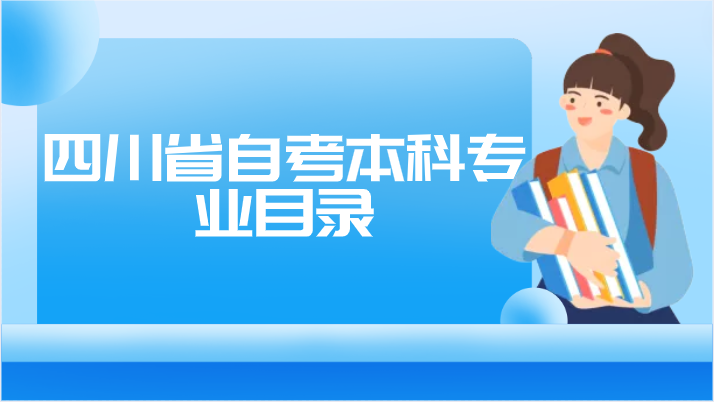 四川省自考本科专业目录